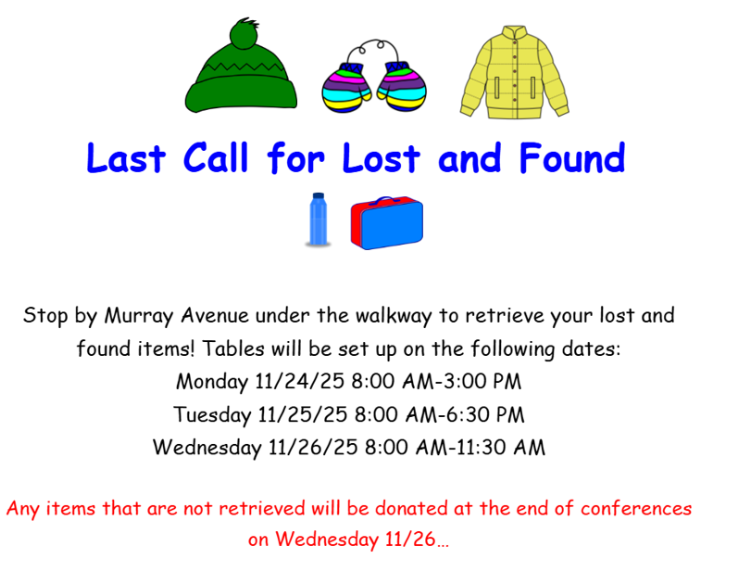 Last Call for Lost and Found

Stop by Murray Avenue under the walkway to retrieve your lost and found items! Tables will be set up on the following dates:
Monday 11/24/25 8:00 AM-3:00 PM
Tuesday 11/25/25 8:00 AM-6:30 PM
Wednesday 11/26/25 8:00 AM-11:30 AM

Any items that are not retrieved will be donated at the end of conferences on Wednesday 11/26…